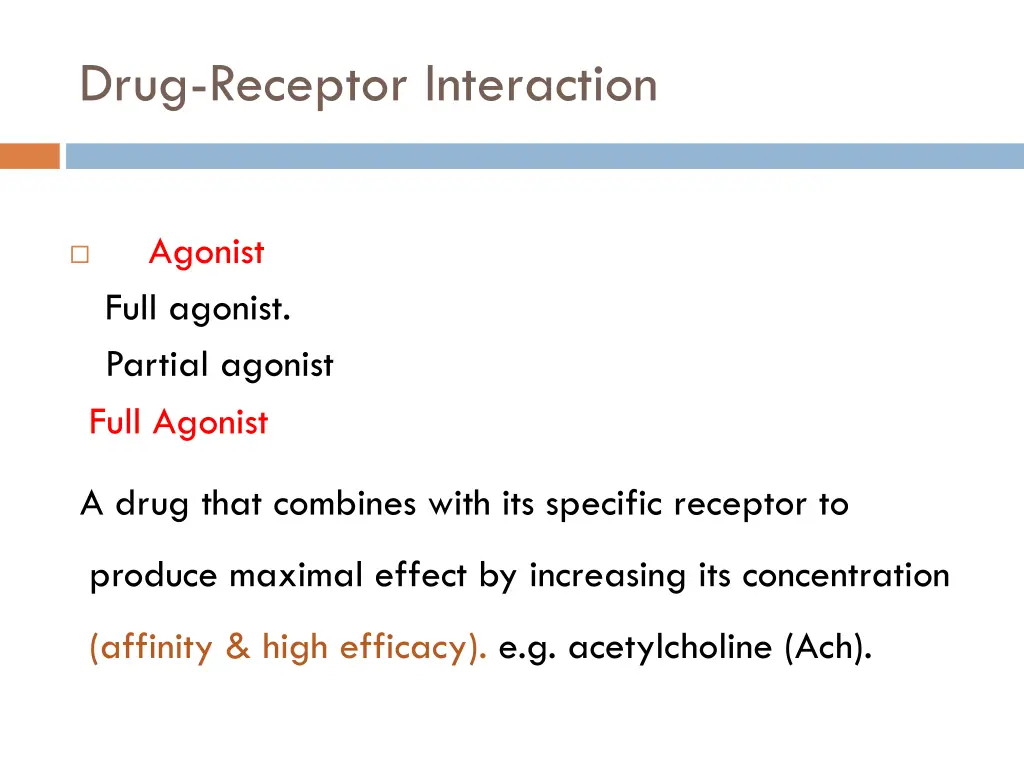 Drug-Receptor Interaction

□ Agonist

Full agonist.

Partial agonist

Full Agonist

A drug that combines with its specific receptor to produce maximal effect by increasing its concentration (affinity & high efficacy). e.g. acetylcholine (Ach).